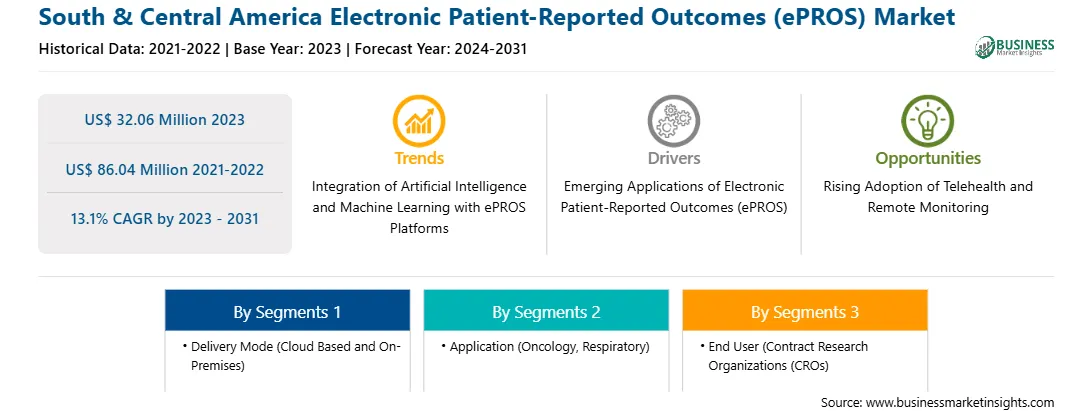 South & Central America Electronic Patient-Reported Outcomes (ePROS) Market

Historical Data: 2021-2022 | Base Year: 2023 | Forecast Year: 2024-2031

BUSINESS Market Insights

US$ 32.06 Million 2023

US$ 86.04 Million 2021-2022

13.1% CAGR by 2023 - 2031

Trends

Integration of Artificial Intelligence and Machine Learning with ePROS Platforms

Drivers

Emerging Applications of Electronic Patient-Reported Outcomes (ePROS)

Opportunities

Rising Adoption of Telehealth and Remote Monitoring

By Segments 1

• Delivery Mode (Cloud Based and On-Premises)

By Segments 2

• Application (Oncology, Respiratory)

By Segments 3

• End User (Contract Research Organizations (CROs)

Source: www.businessmarketinsights.com